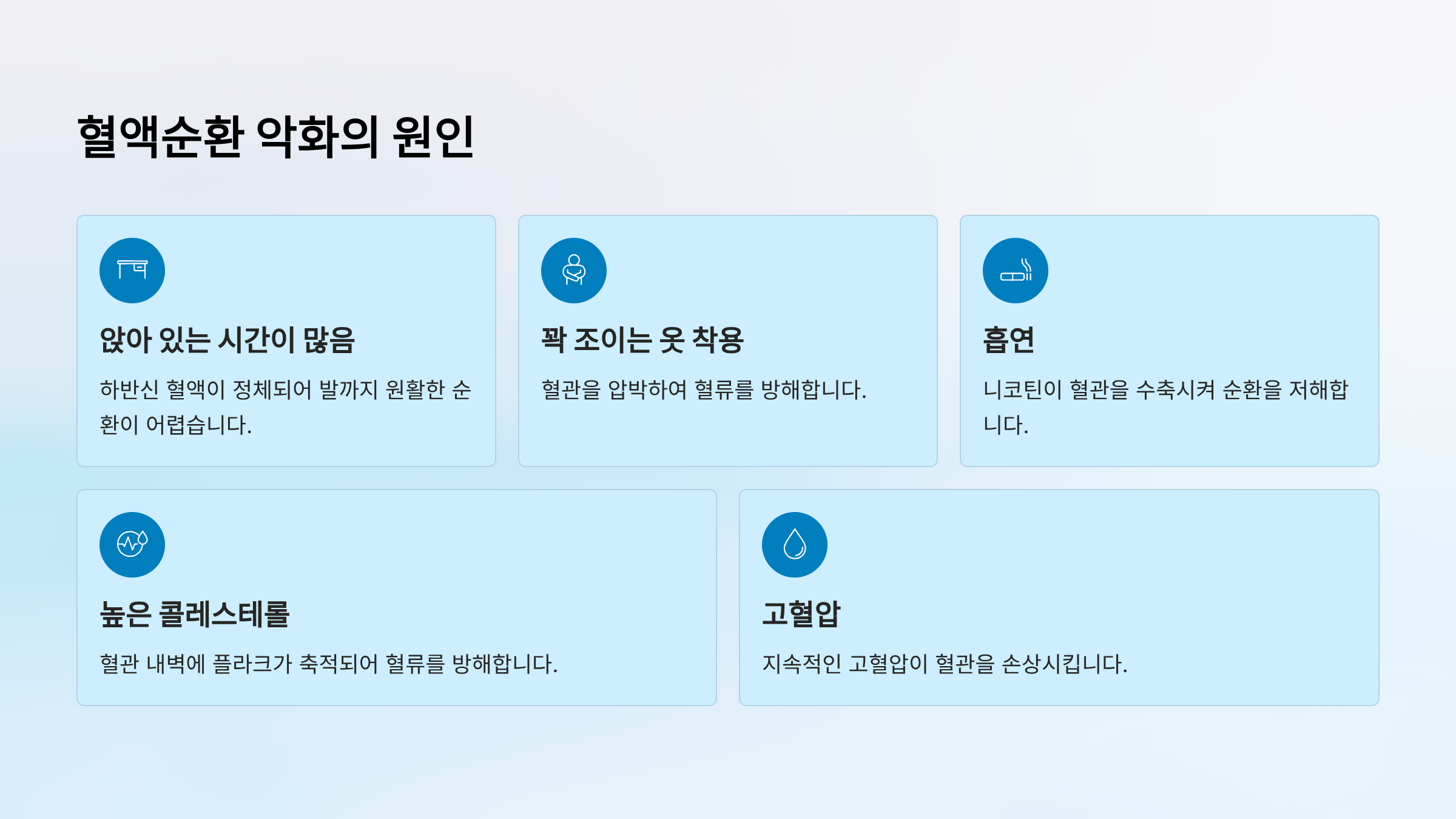 혈액순환 악화의 원인

앉아 있는 시간이 많음

하반신 혈액이 정체되어 발까지 원활한 순환이 어렵습니다.

꽉 조이는 옷 착용

혈관을 압박하여 혈류를 방해합니다.

흡연

니코틴이 혈관을 수축시켜 순환을 저해합니다.

높은 콜레스테롤

혈관 내벽에 플라크가 축적되어 혈류를 방해합니다.

고혈압

지속적인 고혈압이 혈관을 손상시킵니다.